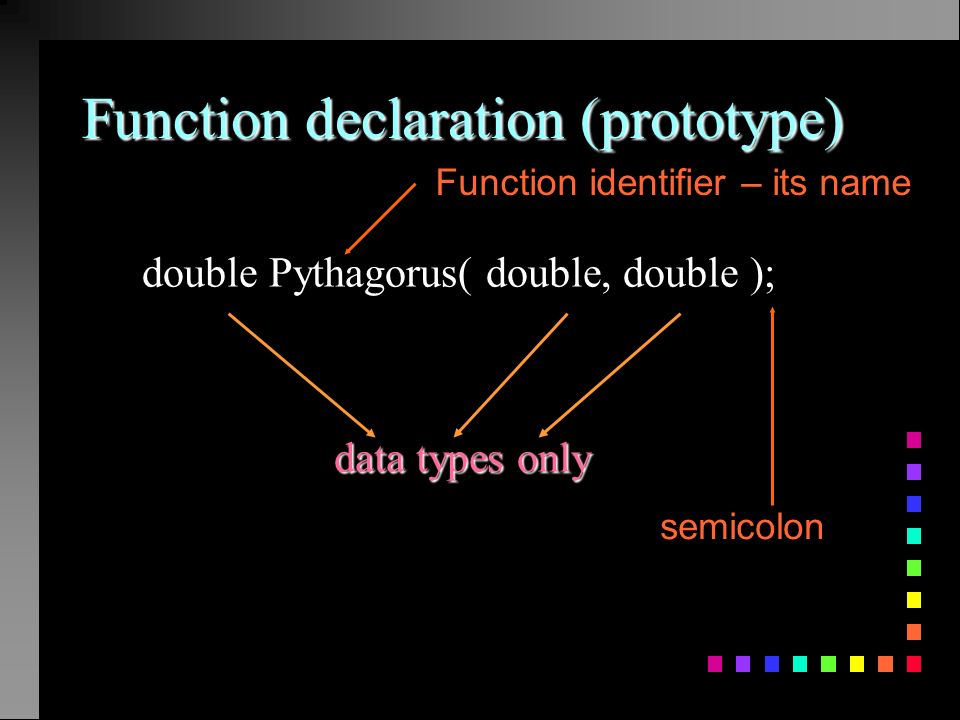 Function declaration (prototype)

Function identifier – its name

double Pythagorus( double, double );

data types only

semicolon